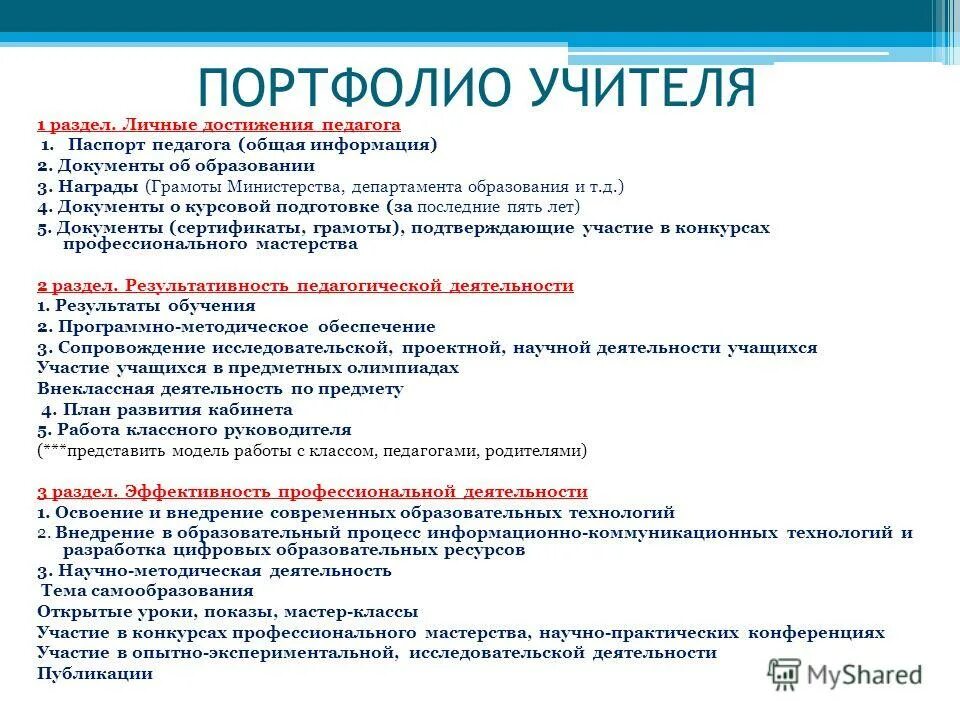 ПОРТФОЛИО УЧИТЕЛЯ

1 раздел. Личные достижения педагога
1. Паспорт педагога (общая информация)
2. Документы об образовании
3. Награды (Грамоты Министерства, департамента образования и т.д.)
4. Документы о курсовой подготовке (за последние пять лет)
5. Документы (сертификаты, грамоты), подтверждающие участие в конкурсах профессионального мастерства

2 раздел. Результативность педагогической деятельности
1. Результаты обучения
2. Программно-методическое обеспечение
3. Сопровождение исследовательской, проектной, научной деятельности учащихся
Участие учащихся в предметных олимпиадах
Внеклассная деятельность по предмету
4. План развития кабинета
5. Работа классного руководителя
(***представить модель работы с классом, педагогами, родителями)

3 раздел. Эффективность профессиональной деятельности
1. Освоение и внедрение современных образовательных технологий
2. Внедрение в образовательный процесс информационно-коммуникационных технологий и разработка цифровых образовательных ресурсов
3. Научно-методическая деятельность
Тема самообразования
Открытые уроки, показы, мастер-классы
Участие в конкурсах профессионального мастерства, научно-практических конференциях
Участие в опытно-экспериментальной, исследовательской деятельности
Публикации

MyShared